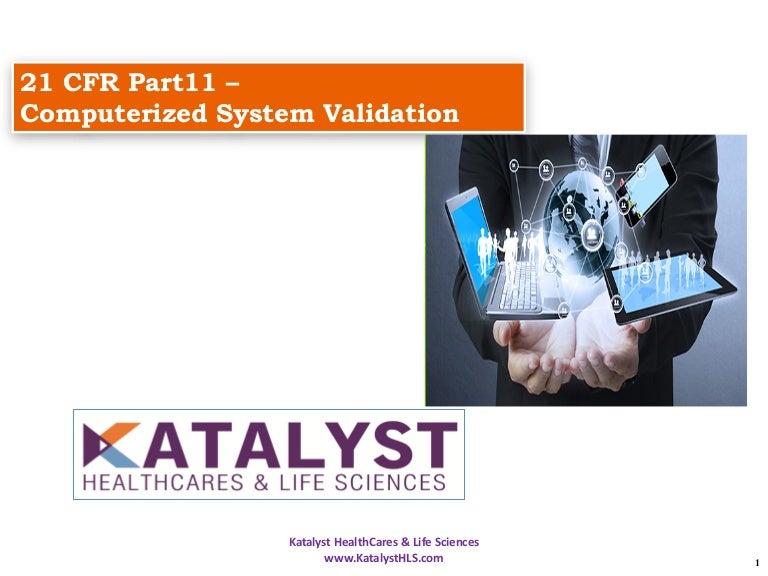 21 CFR Part11 –
Computerized System Validation

KATALYST
HEALTHCARES & LIFE SCIENCES

Katalyst HealthCares & Life Sciences
www.KatalystHLS.com

1